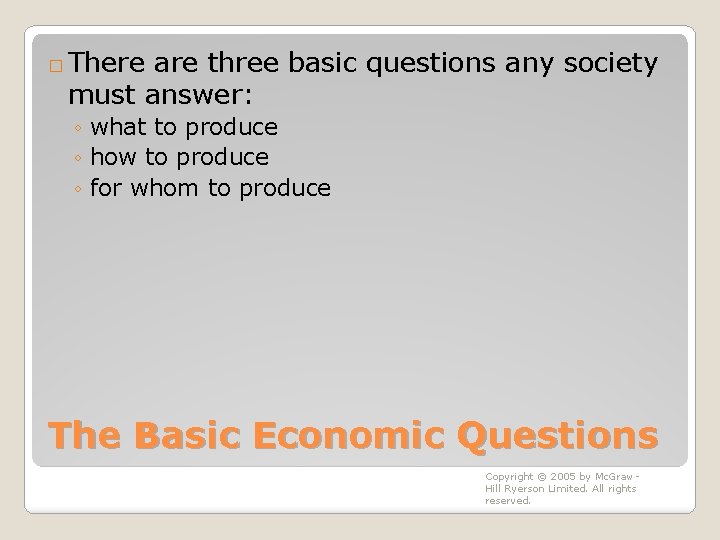 There are three basic questions any society must answer:

◦ what to produce
◦ how to produce
◦ for whom to produce

The Basic Economic Questions

Copyright © 2005 by McGraw-Hill Ryerson Limited. All rights reserved.